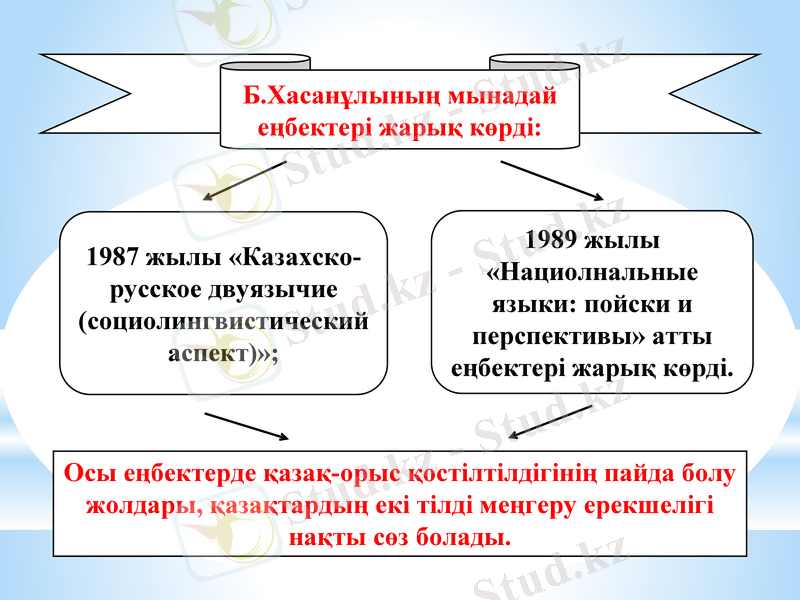 Б.Хасанұлының мынадай еңбектері жарық көрді:

1987 жылы «Казахско-русское двуязычие (социолингвистический аспект)»;

1989 жылы «Нациолнальные языки: пойски и перспективы» атты еңбектері жарық көрді.

Осы еңбектерде қазақ-орыс қостілтілдігінің пайда болу жолдары, қазақтардың екі тілді меңгеру ерекшелігі нақты сөз болады.

Stud.kz - Stud.kz